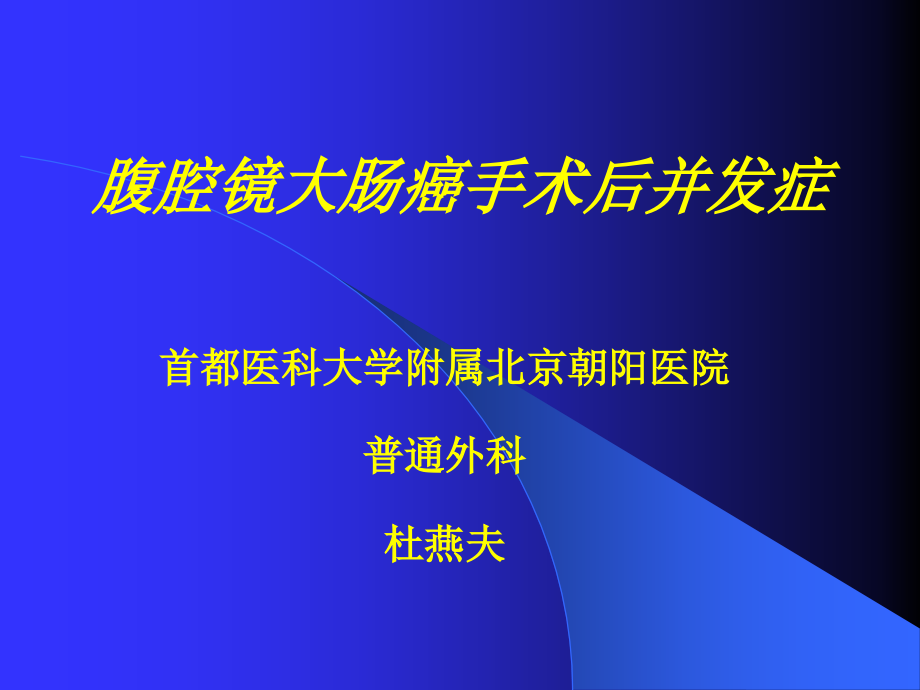 腹腔镜大肠癌手术后并发症

首都医科大学附属北京朝阳医院

普通外科

杜燕夫